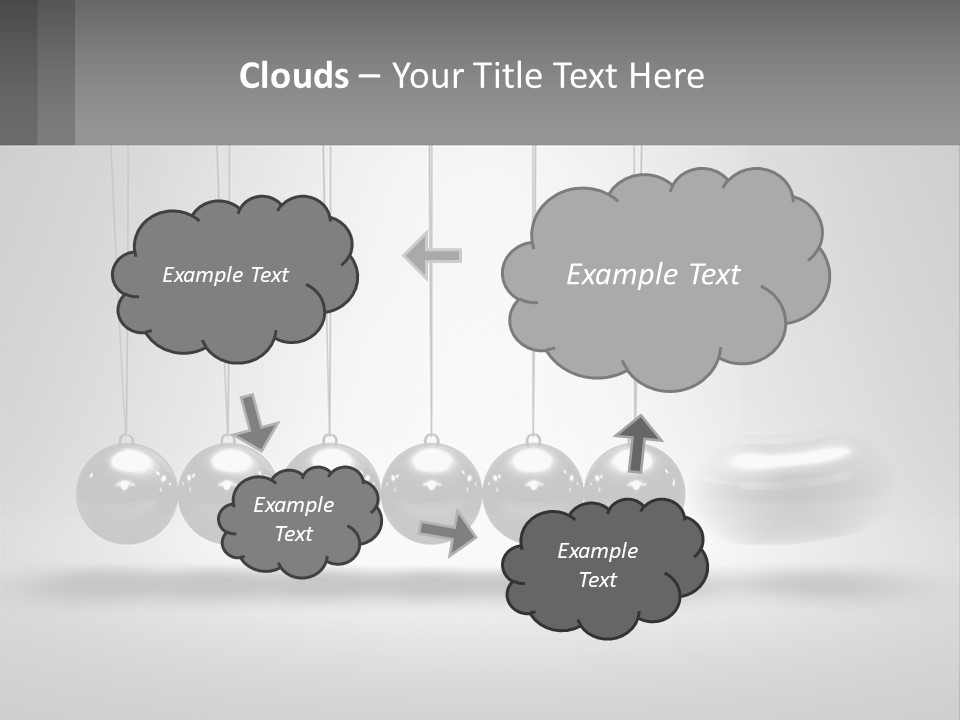 Clouds – Your Title Text Here

Example Text

Example Text

Example Text

Example Text